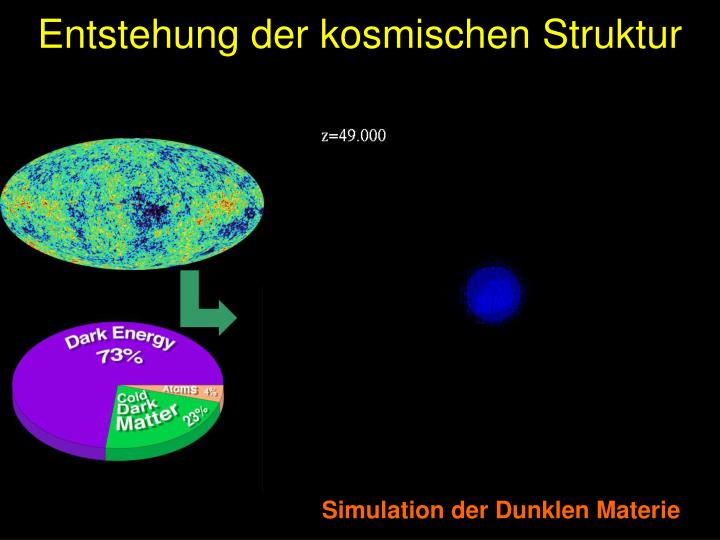 Entstehung der kosmischen Struktur

z=49.000

Dark Energy 73%

Atoms 4%

Cold Dark Matter 23%

Simulation der Dunklen Materie